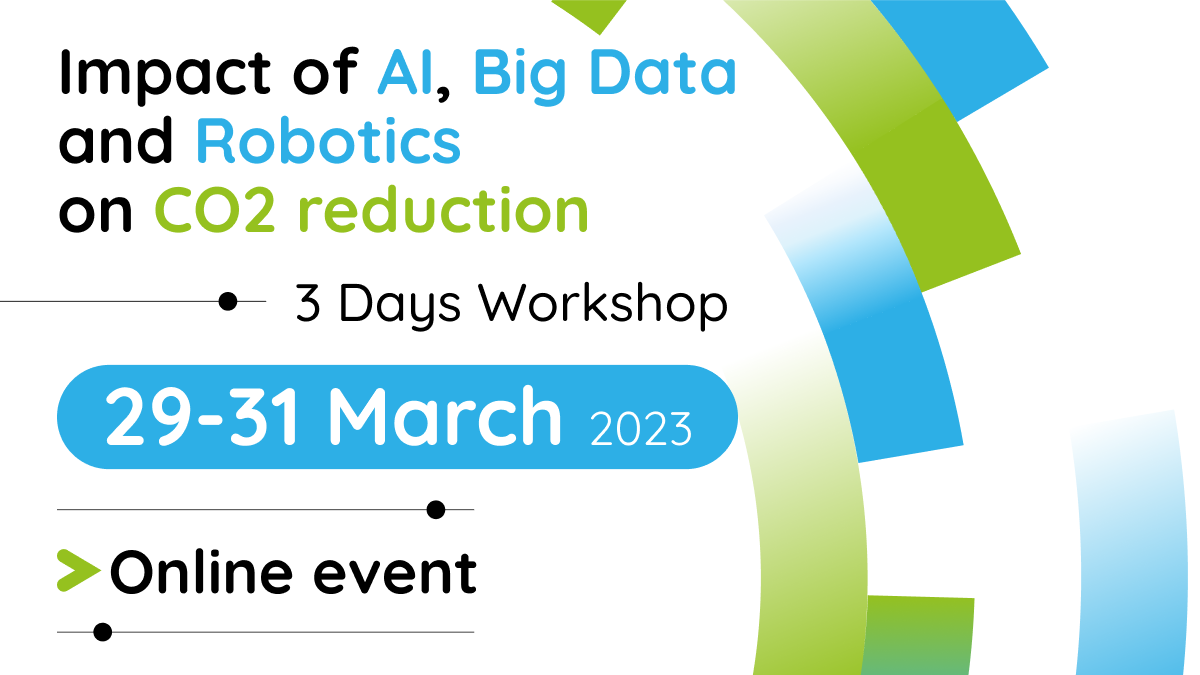 Impact of AI, Big Data and Robotics on CO2 reduction

3 Days Workshop

29-31 March 2023

Online event